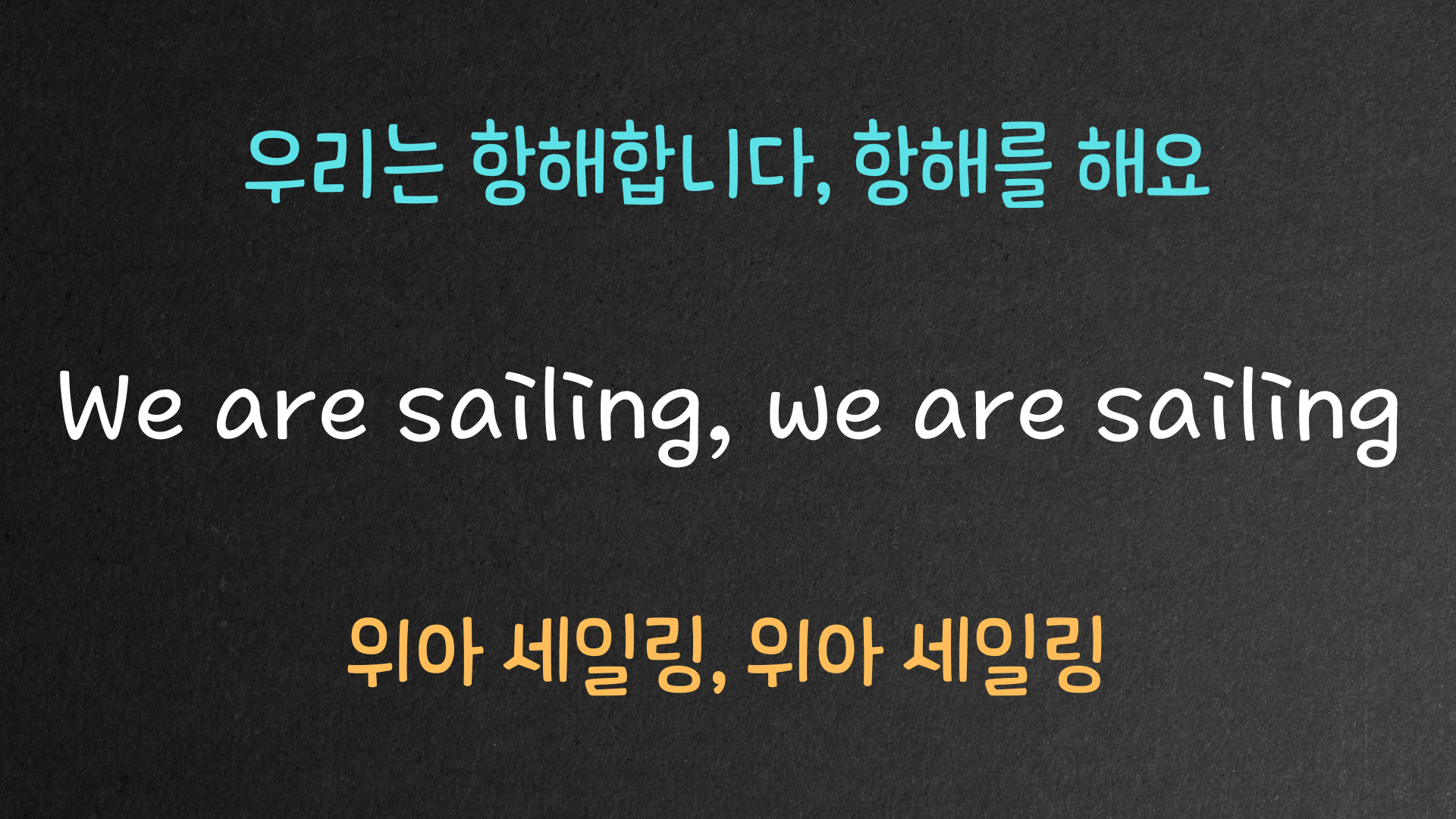 우리는 항해합니다, 항해를 해요

We are sailing, we are sailing

위아 세일링, 위아 세일링